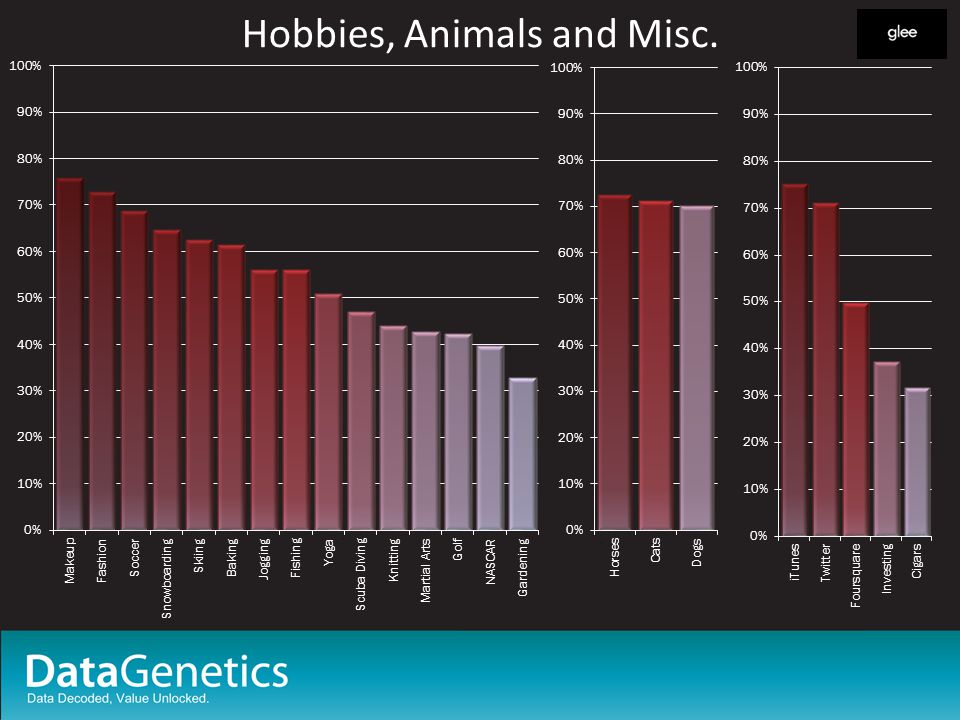 Hobbies, Animals and Misc.

glee

100%
90%
80%
70%
60%
50%
40%
30%
20%
10%
0%

Makeup
Fashion
Soccer
Snowboarding
Skiing
Baking
Jogging
Fishing
Yoga
Scuba Diving
Knitting
Martial Arts
Golf
NASCAR
Gardening

100%
90%
80%
70%
60%
50%
40%
30%
20%
10%
0%

Horses
Cats
Dogs

100%
90%
80%
70%
60%
50%
40%
30%
20%
10%
0%

iTunes
Twitter
Foursquare
Investing
Cigars

DataGenetics
Data Decoded, Value Unlocked.